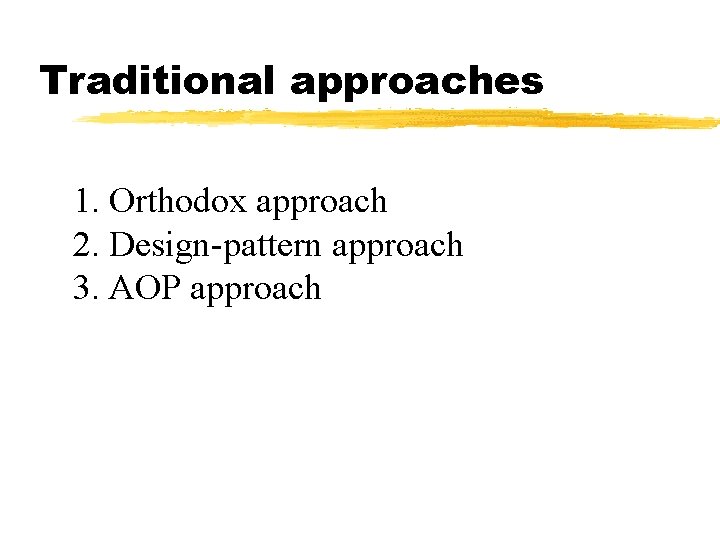 Traditional approaches

1. Orthodox approach
2. Design-pattern approach
3. AOP approach